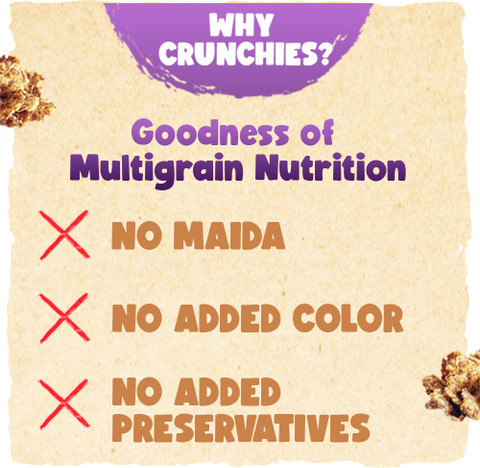 WHY CRUNCHIES?

Goodness of Multigrain Nutrition

NO MAIDA

NO ADDED COLOR

NO ADDED PRESERVATIVES